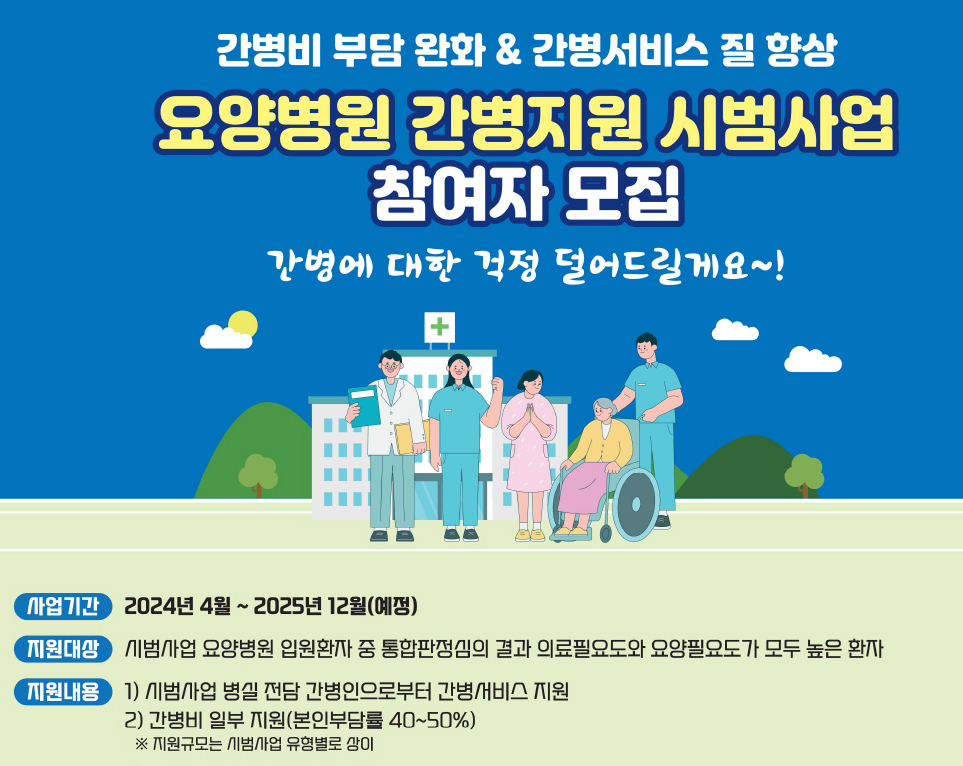 간병비 부담 완화 & 간병서비스 질 향상

요양병원 간병지원 시범사업 참여자 모집

간병에 대한 걱정 덜어드릴게요~!

사업기간 2024년 4월 ~ 2025년 12월(예정)

지원대상 시범사업 요양병원 입원환자 중 통합판정심의 결과 의료필요도와 요양필요도가 모두 높은 환자

지원내용 1) 시범사업 병실 전담 간병인으로부터 간병서비스 지원
2) 간병비 일부 지원(본인부담률 40~50%)
※ 지원규모는 시범사업 유형별로 상이